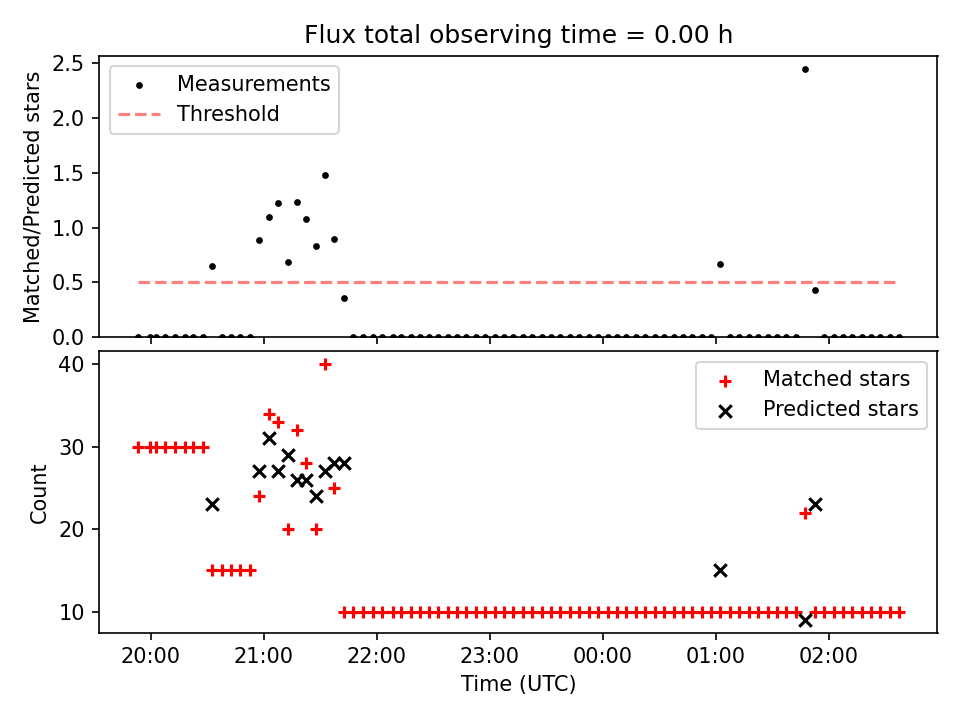 Flux total observing time = 0.00 h

Measurements
Threshold

Matched/Predicted stars

2.5
2.0
1.5
1.0
0.5
0.0

Matched stars
Predicted stars

Count

40
30
20
10

20:00
21:00
22:00
23:00
00:00
01:00
02:00

Time (UTC)